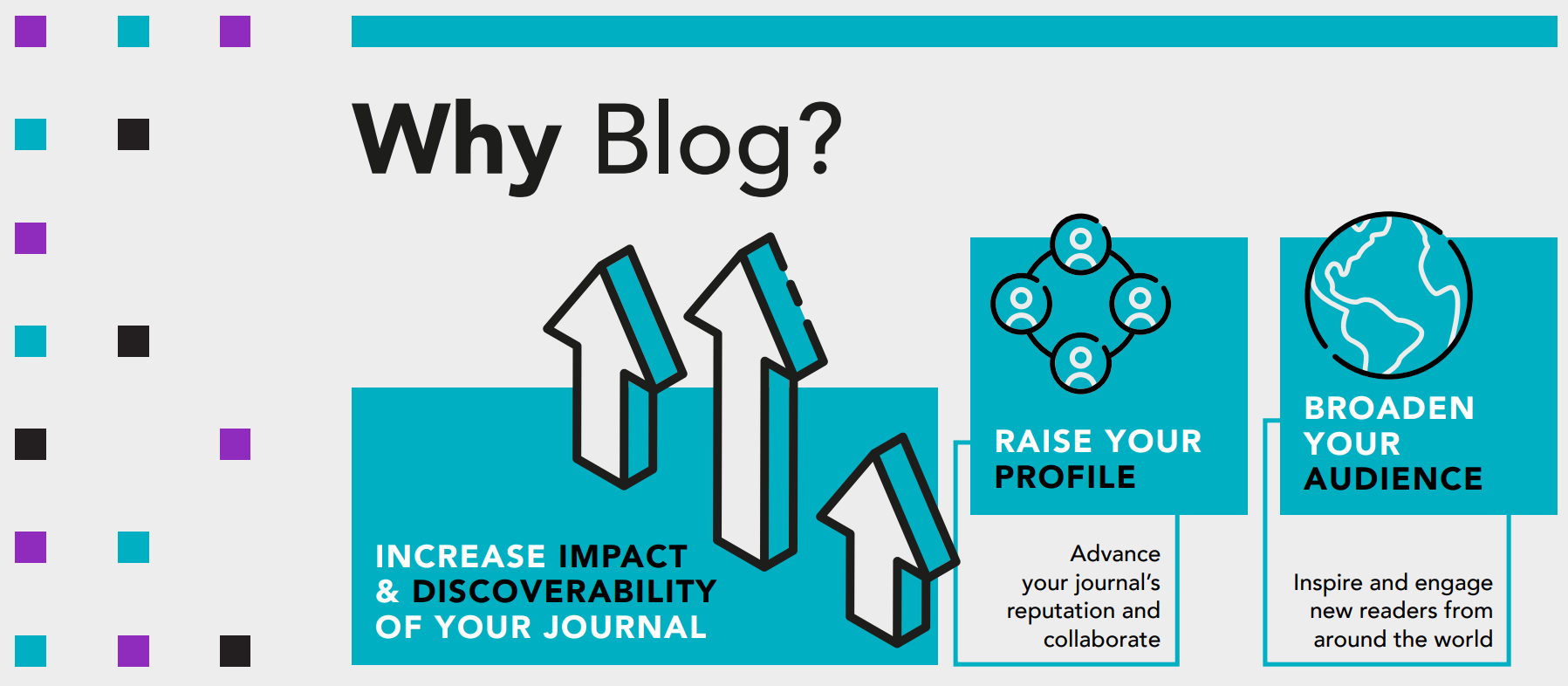 Why Blog?

INCREASE IMPACT & DISCOVERABILITY OF YOUR JOURNAL

RAISE YOUR PROFILE

Advance your journal's reputation and collaborate

BROADEN YOUR AUDIENCE

Inspire and engage new readers from around the world